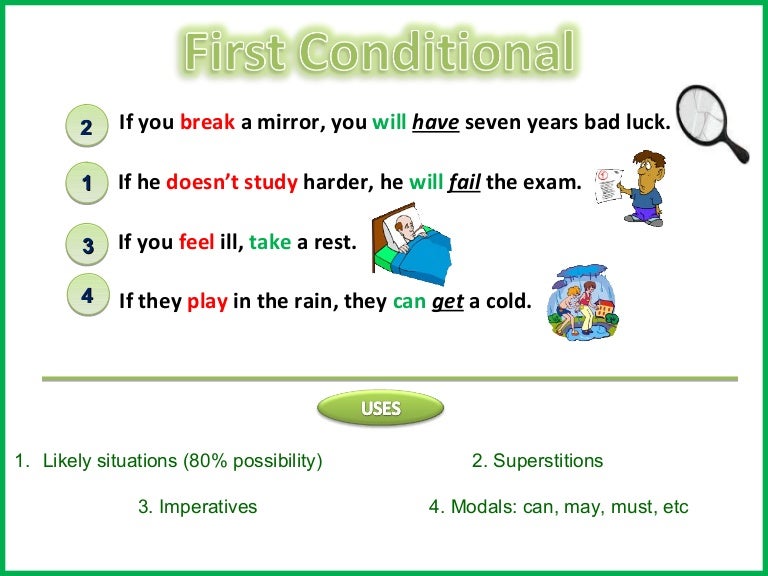 First Conditional

2 If you break a mirror, you will have seven years bad luck.

1 If he doesn't study harder, he will fail the exam.

3 If you feel ill, take a rest.

4 If they play in the rain, they can get a cold.

USES

1. Likely situations (80% possibility)

2. Superstitions

3. Imperatives

4. Modals: can, may, must, etc